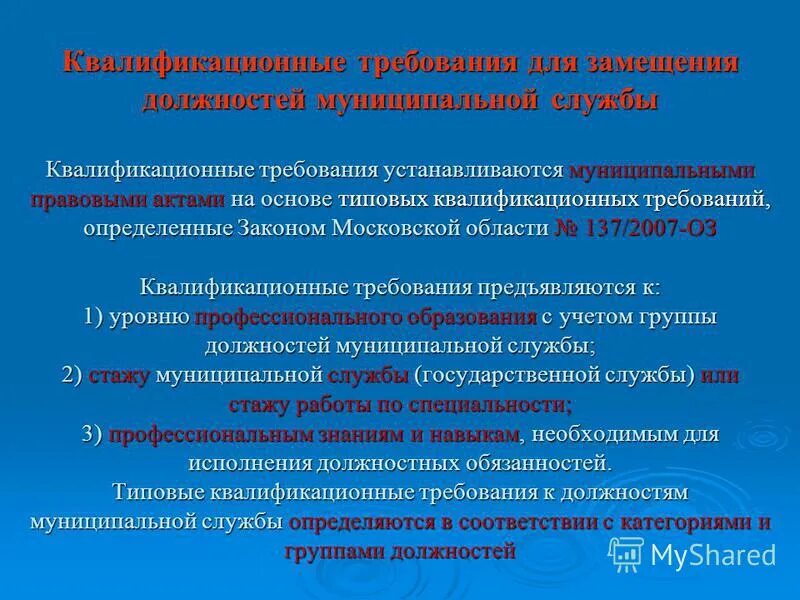 Квалификационные требования для замещения должностей муниципальной службы

Квалификационные требования устанавливаются муниципальными правовыми актами на основе типовых квалификационных требований, определенные Законом Московской области № 137/2007-ОЗ

Квалификационные требования предъявляются к:
1) уровню профессионального образования с учетом группы должностей муниципальной службы;
2) стажу муниципальной службы (государственной службы) или стажу работы по специальности;
3) профессиональным знаниям и навыкам, необходимым для исполнения должностных обязанностей.
Типовые квалификационные требования к должностям муниципальной службы определяются в соответствии с категориями и группами должностей

MyShared